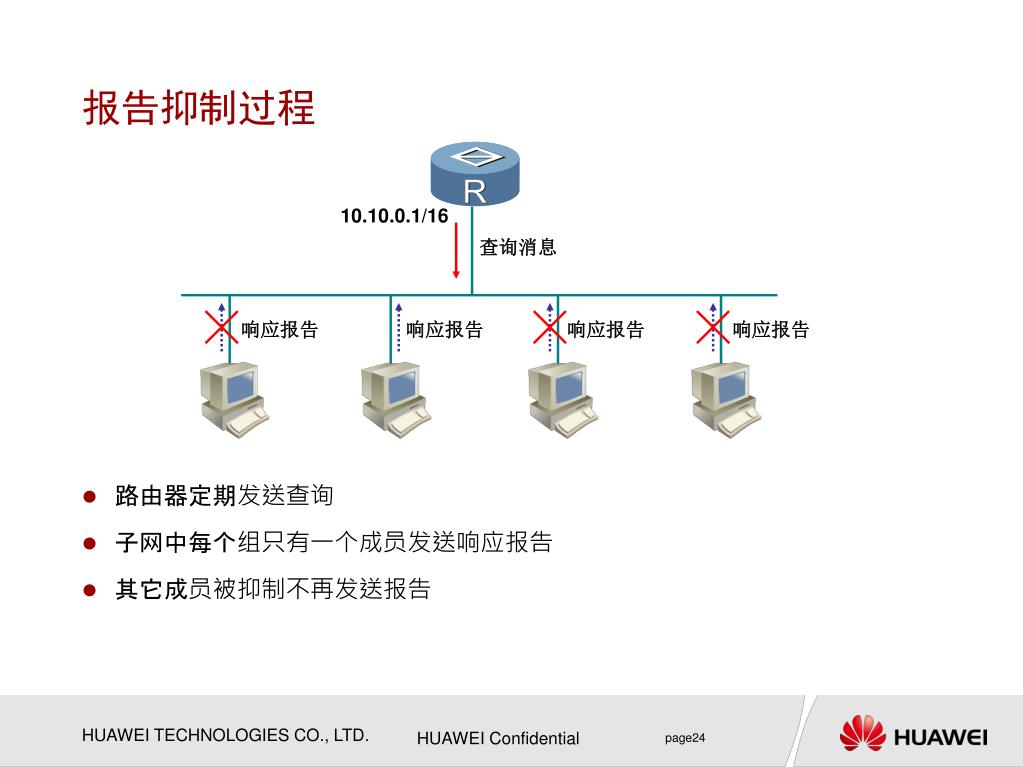 报告抑制过程

R

10.10.0.1/16

查询消息

响应报告

响应报告

响应报告

响应报告

路由器定期发送查询

子网中每个组只有一个成员发送响应报告

其它成员被抑制不再发送报告

HUAWEI TECHNOLOGIES CO., LTD.

HUAWEI Confidential

page24

HUAWEI